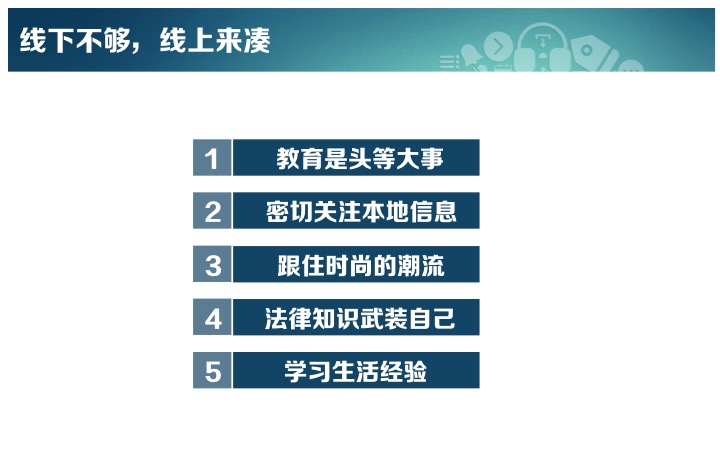 线下不够，线上来凑

1 教育是头等大事
2 密切关注本地信息
3 跟住时尚的潮流
4 法律知识武装自己
5 学习生活经验